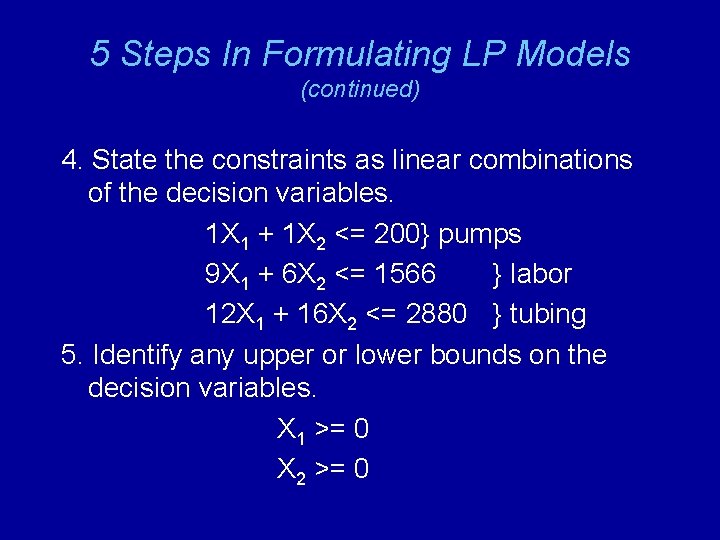 5 Steps In Formulating LP Models
(continued)

4. State the constraints as linear combinations of the decision variables.

$1X_1 + 1X_2 <= 200$} pumps

$9X_1 + 6X_2 <= 1566$ } labor

$12X_1 + 16X_2 <= 2880$ } tubing

5. Identify any upper or lower bounds on the decision variables.

$X_1 >= 0$

$X_2 >= 0$